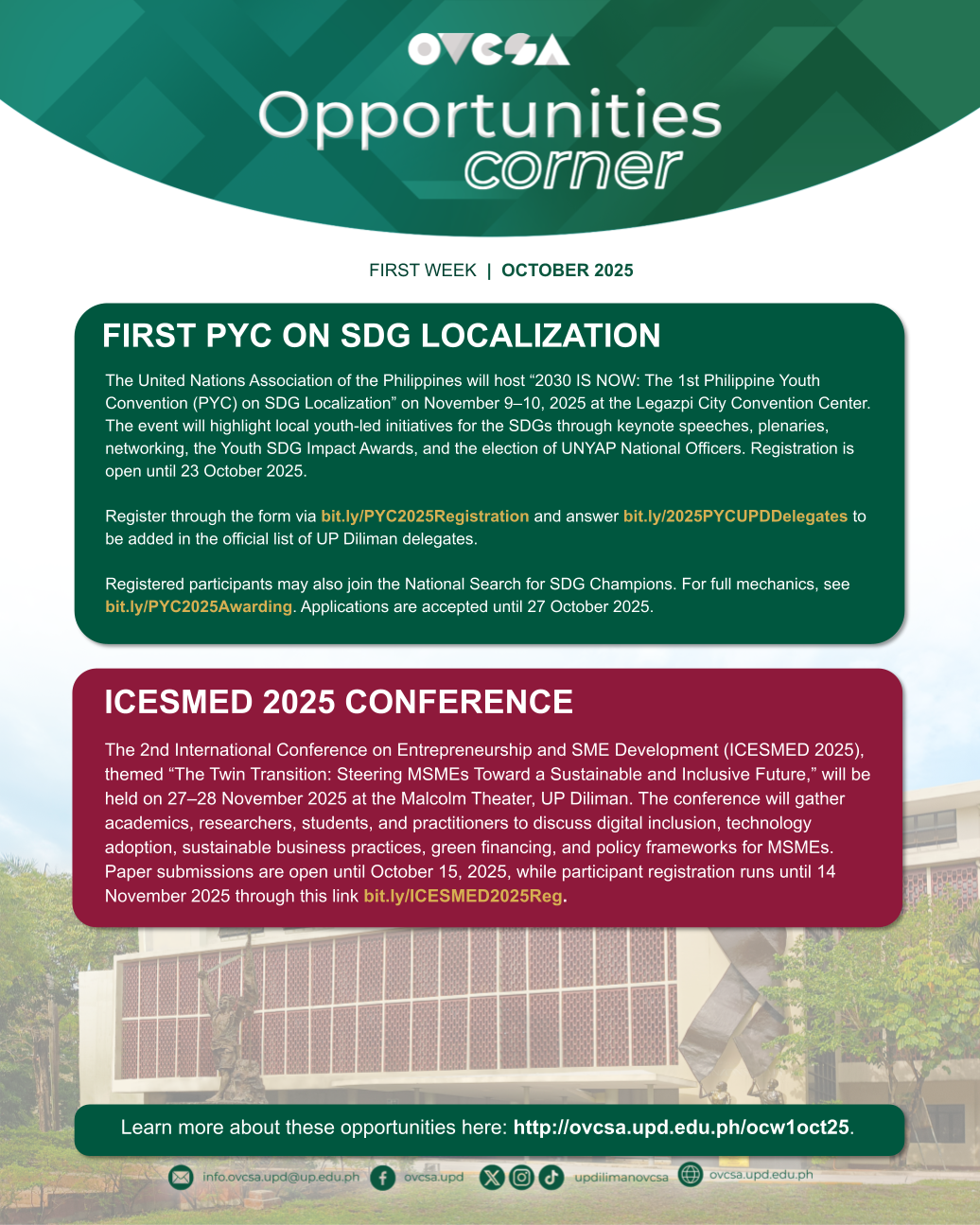 OVCSA

Opportunities corner

FIRST WEEK | OCTOBER 2025

FIRST PYC ON SDG LOCALIZATION

The United Nations Association of the Philippines will host “2030 IS NOW: The 1st Philippine Youth Convention (PYC) on SDG Localization” on November 9–10, 2025 at the Legazpi City Convention Center. The event will highlight local youth-led initiatives for the SDGs through keynote speeches, plenaries, networking, the Youth SDG Impact Awards, and the election of UNYAP National Officers. Registration is open until 23 October 2025.

Register through the form via bit.ly/PYC2025Registration and answer bit.ly/2025PYCUPDDelegates to be added in the official list of UP Diliman delegates.

Registered participants may also join the National Search for SDG Champions. For full mechanics, see bit.ly/PYC2025Awarding. Applications are accepted until 27 October 2025.

ICESMED 2025 CONFERENCE

The 2nd International Conference on Entrepreneurship and SME Development (ICESMED 2025), themed “The Twin Transition: Steering MSMEs Toward a Sustainable and Inclusive Future,” will be held on 27–28 November 2025 at the Malcolm Theater, UP Diliman. The conference will gather academics, researchers, students, and practitioners to discuss digital inclusion, technology adoption, sustainable business practices, green financing, and policy frameworks for MSMEs. Paper submissions are open until October 15, 2025, while participant registration runs until 14 November 2025 through this link bit.ly/ICESMED2025Reg.

Learn more about these opportunities here: http://ovcsa.upd.edu.ph/ocw1oct25.

info.ovcsa.upd@up.edu.ph ovcsa.upd updilimanovcsa ovcsa.upd.edu.ph